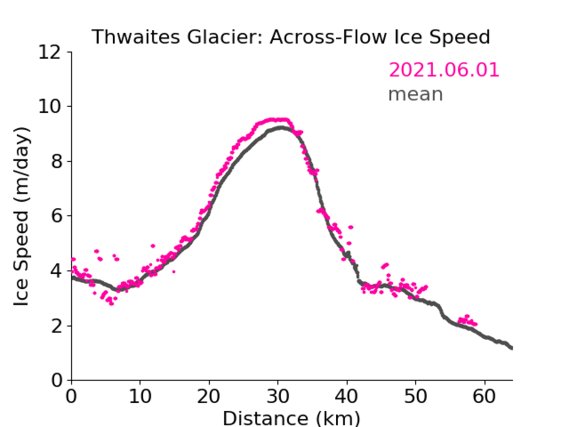 Thwaites Glacier: Across-Flow Ice Speed

2021.06.01
mean

Ice Speed (m/day)

12
10
8
6
4
2
0

0 10 20 30 40 50 60

Distance (km)